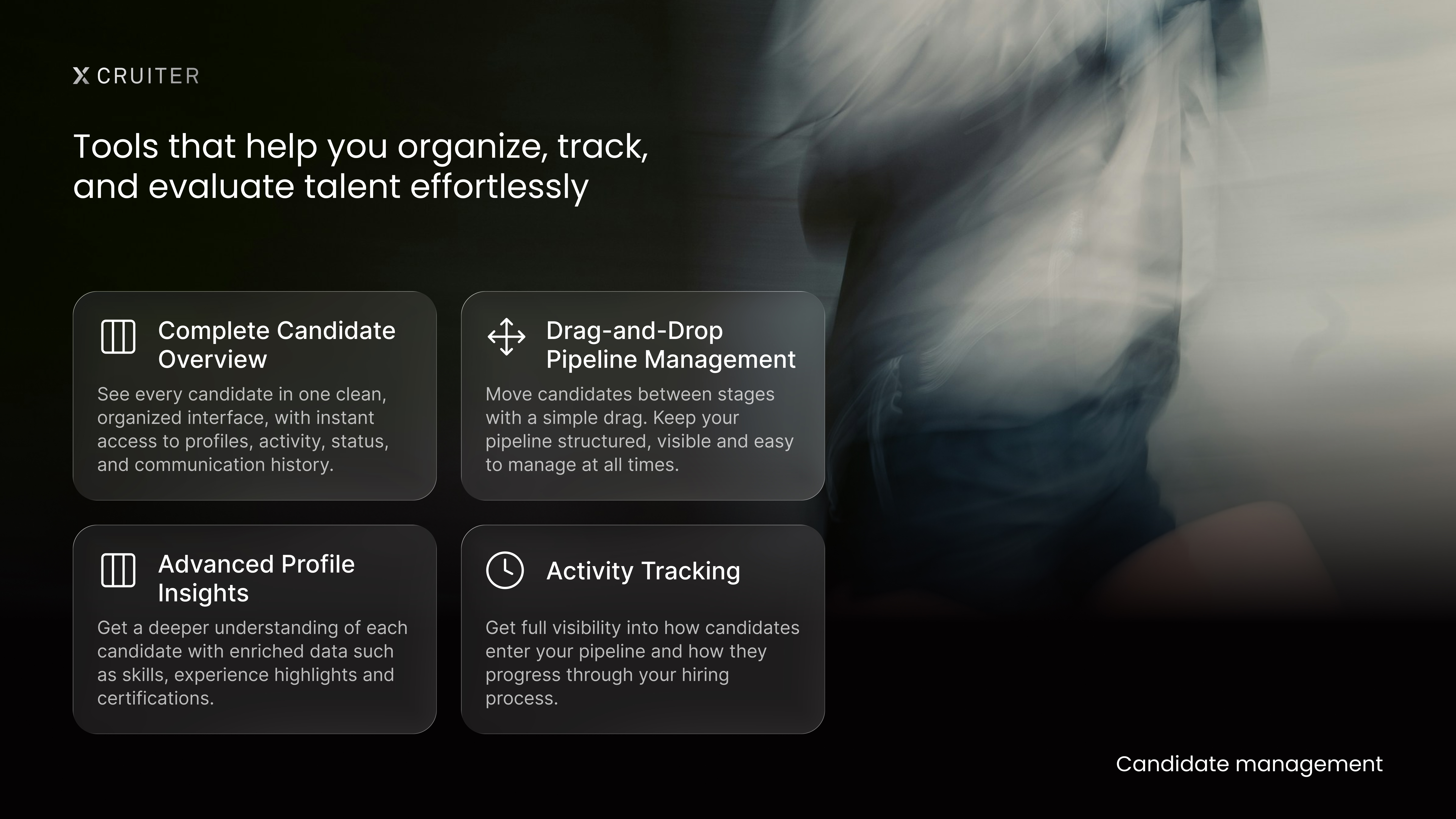 X CRUITER

Tools that help you organize, track, and evaluate talent effortlessly

Complete Candidate Overview

See every candidate in one clean, organized interface, with instant access to profiles, activity, status, and communication history.

Drag-and-Drop Pipeline Management

Move candidates between stages with a simple drag. Keep your pipeline structured, visible and easy to manage at all times.

Advanced Profile Insights

Get a deeper understanding of each candidate with enriched data such as skills, experience highlights and certifications.

Activity Tracking

Get full visibility into how candidates enter your pipeline and how they progress through your hiring process.

Candidate management